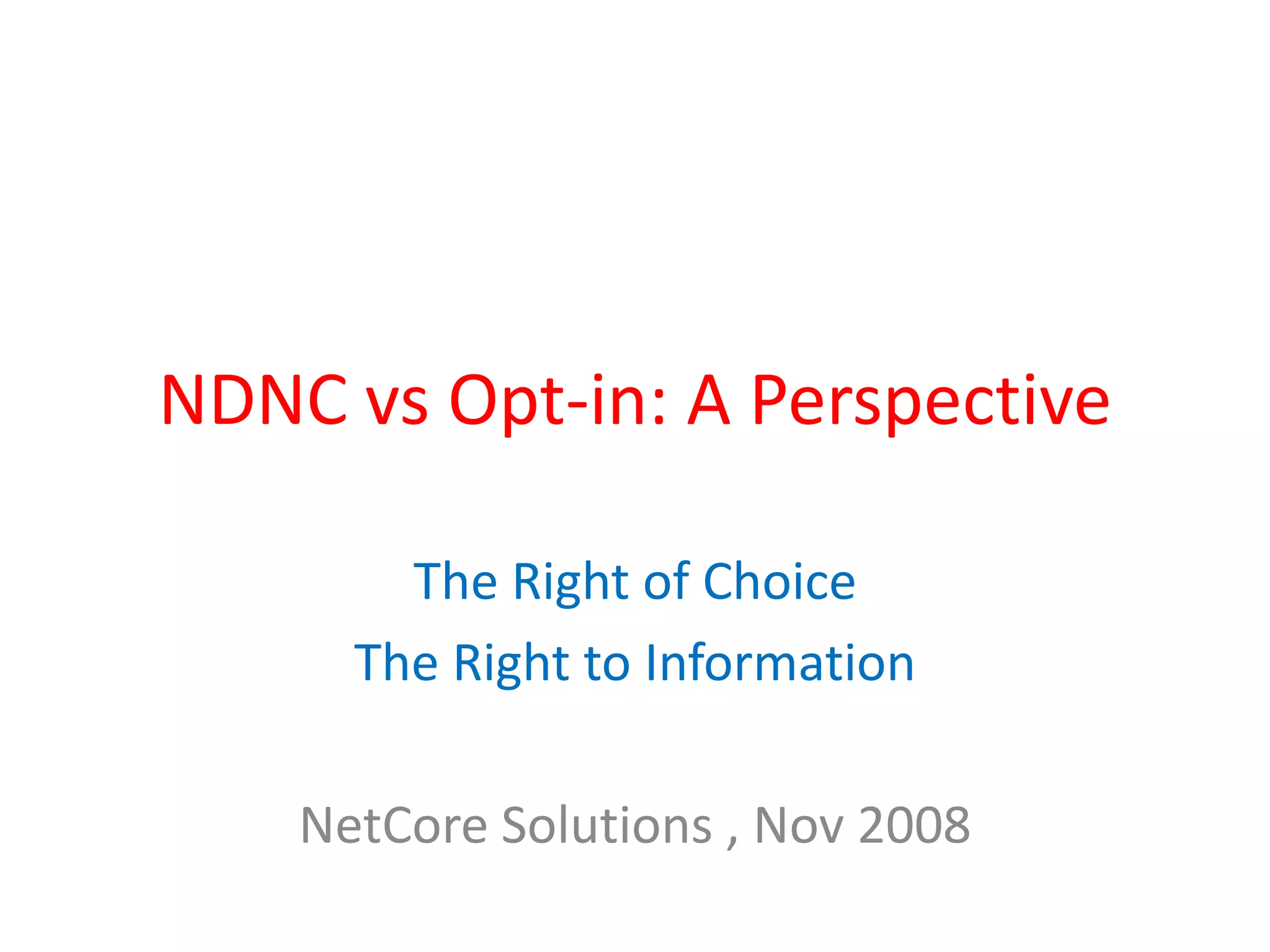 NDNC vs Opt-in: A Perspective

The Right of Choice

The Right to Information

NetCore Solutions , Nov 2008